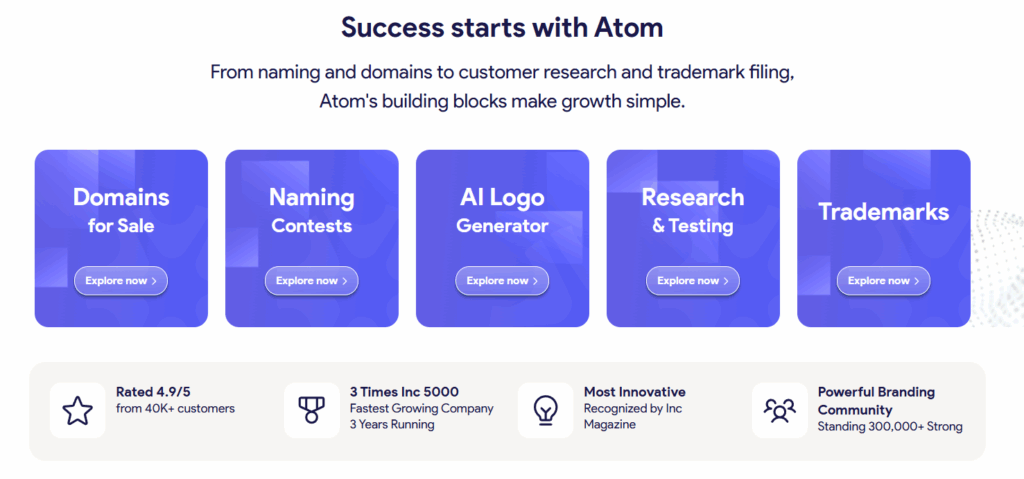 Success starts with Atom

From naming and domains to customer research and trademark filing, Atom's building blocks make growth simple.

Domains for Sale

Explore now >

Naming Contests

Explore now >

AI Logo Generator

Explore now >

Research & Testing

Explore now >

Trademarks

Explore now >

Rated 4.9/5
from 40K+ customers

3 Times Inc 5000
Fastest Growing Company
3 Years Running

Most Innovative
Recognized by Inc Magazine

Powerful Branding Community
Standing 300,000+ Strong